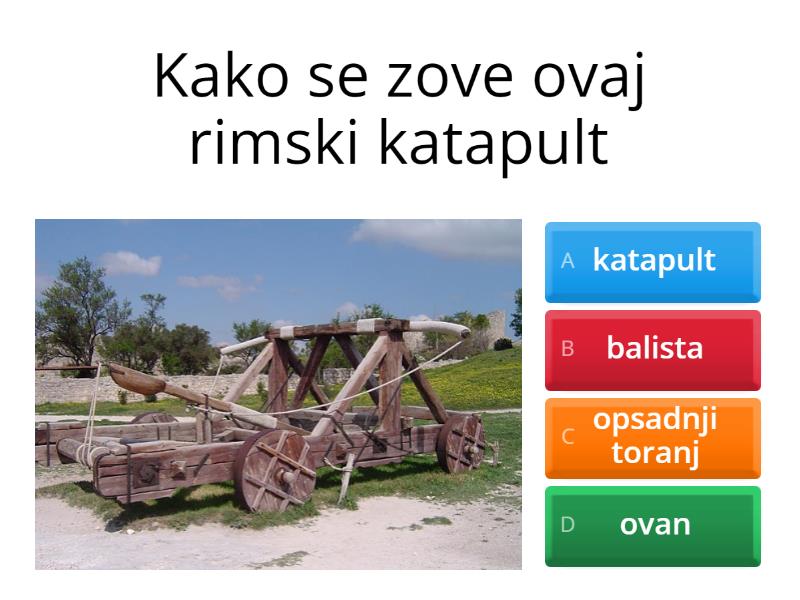 Kako se zove ovaj rimski katapult

A katapult

B balista

C opsadnji toranj

D ovan